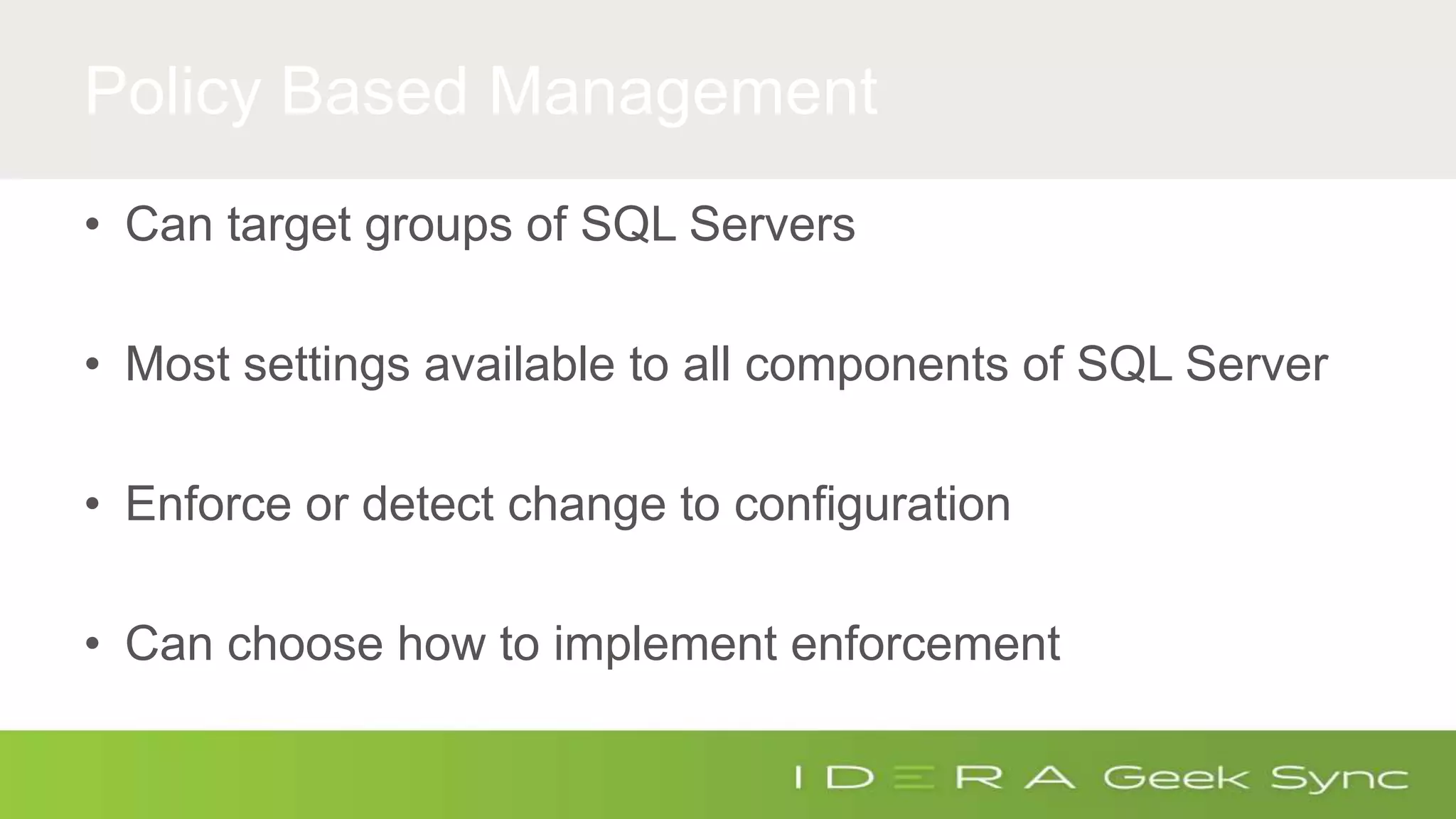 Policy Based Management

• Can target groups of SQL Servers

• Most settings available to all components of SQL Server

• Enforce or detect change to configuration

• Can choose how to implement enforcement

IDERA Geek Sync